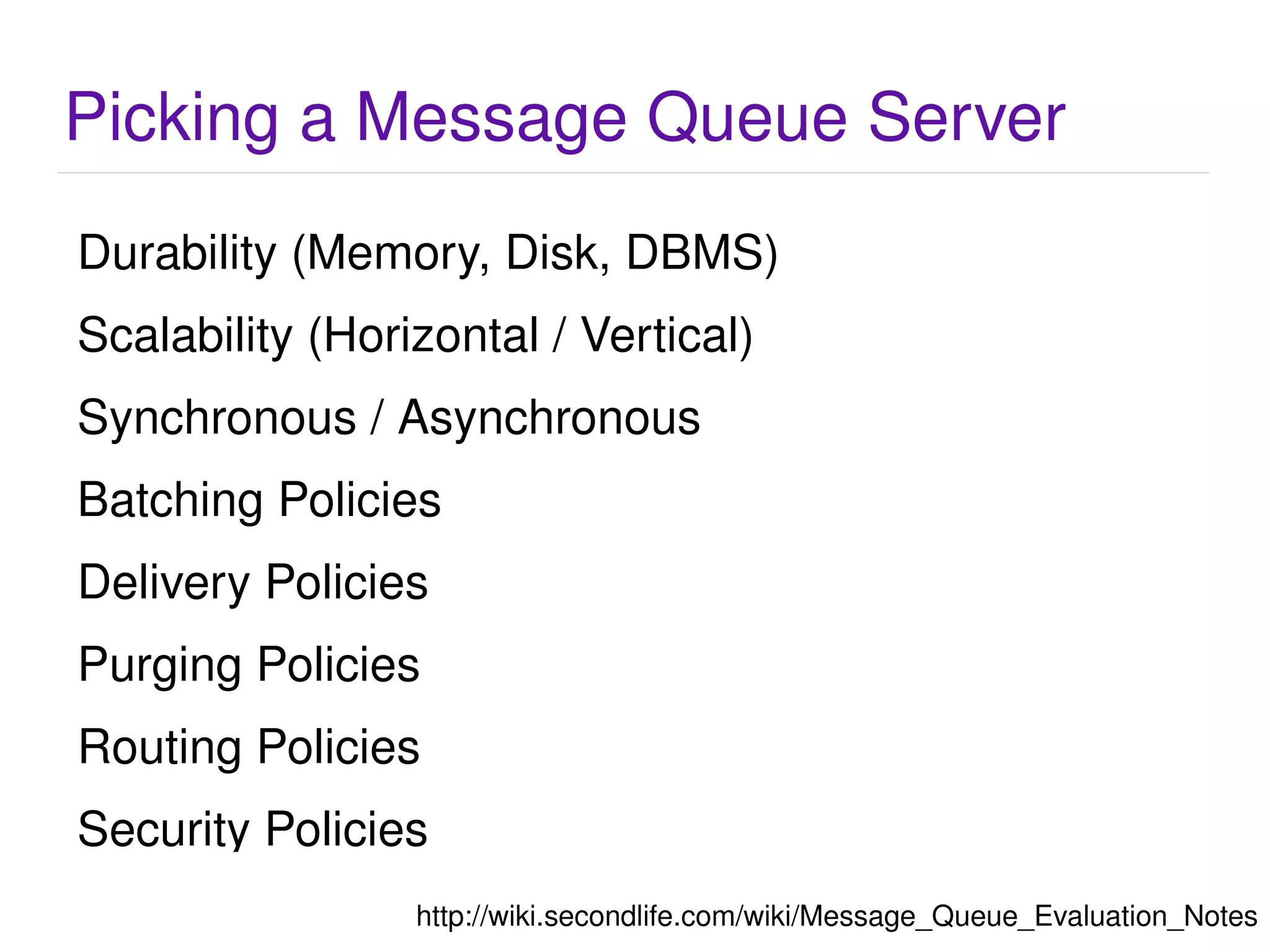 Picking a Message Queue Server

Durability (Memory, Disk, DBMS)

Scalability (Horizontal / Vertical)

Synchronous / Asynchronous

Batching Policies

Delivery Policies

Purging Policies

Routing Policies

Security Policies

http://wiki.secondlife.com/wiki/Message_Queue_Evaluation_Notes